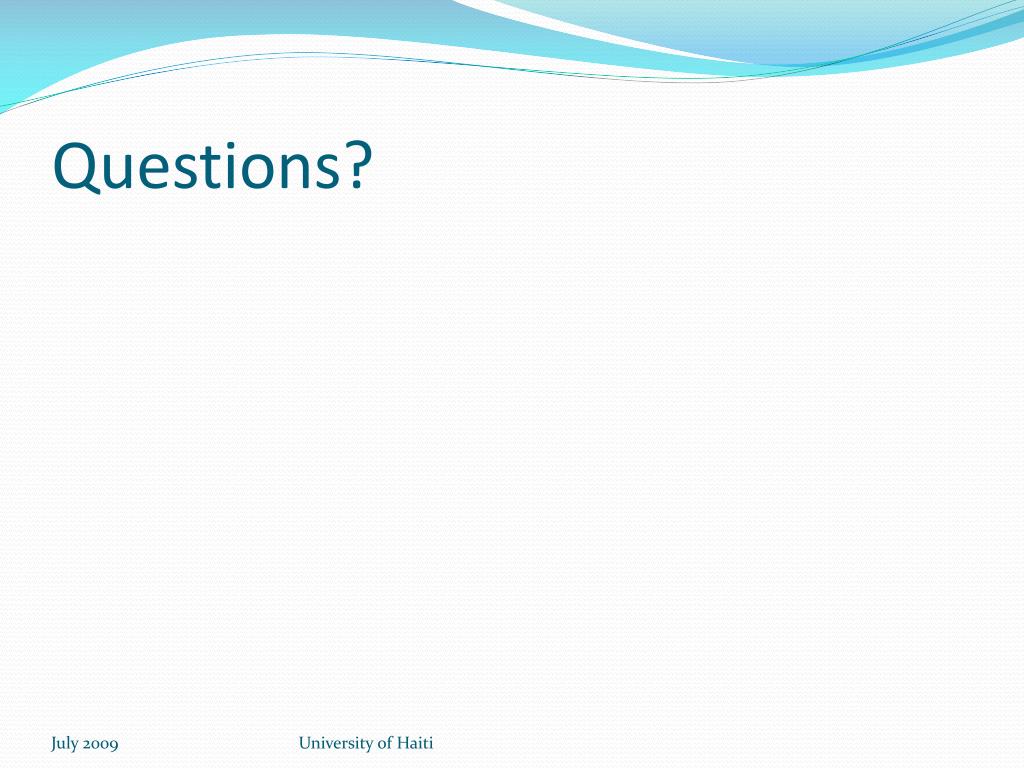 Questions?

July 2009

University of Haiti